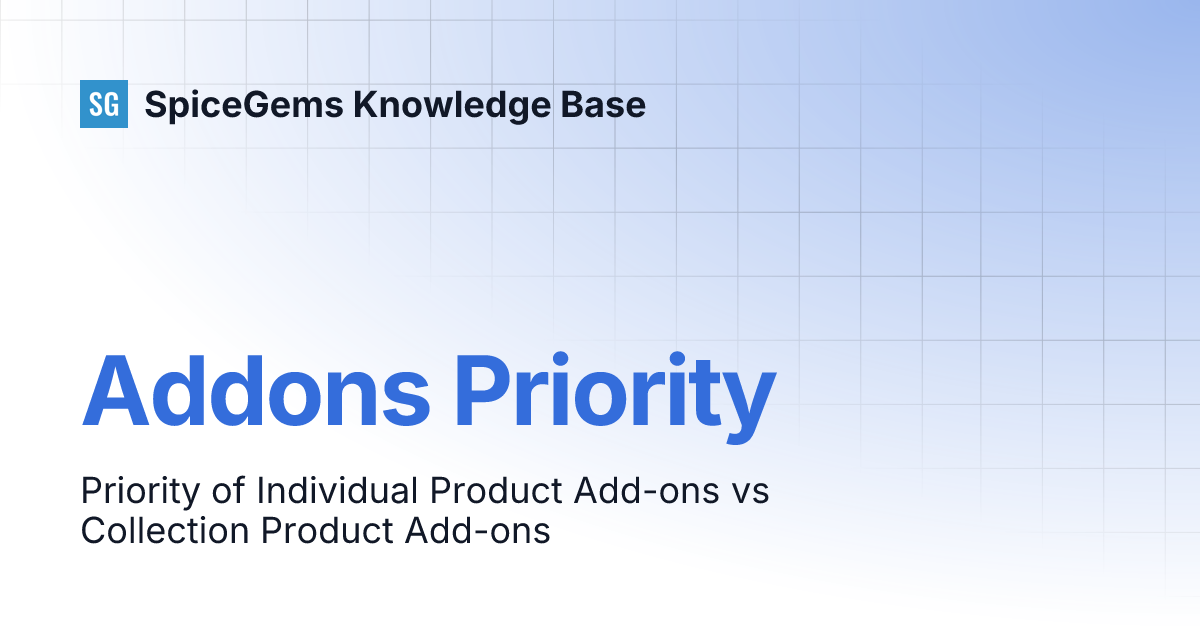 SG SpiceGems Knowledge Base

Addons Priority

Priority of Individual Product Add-ons vs Collection Product Add-ons